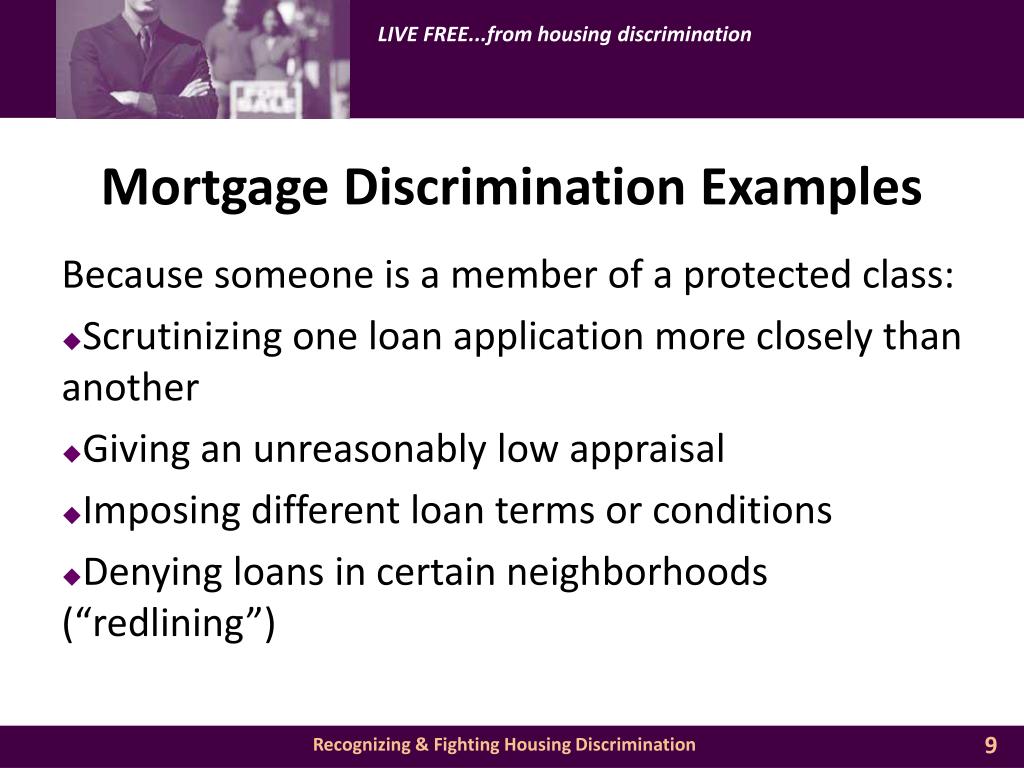 FOR SALE

LIVE FREE...from housing discrimination

Mortgage Discrimination Examples

Because someone is a member of a protected class:

◆Scrutinizing one loan application more closely than another

◆Giving an unreasonably low appraisal

◆Imposing different loan terms or conditions

◆Denying loans in certain neighborhoods (“redlining”)

Recognizing & Fighting Housing Discrimination

9